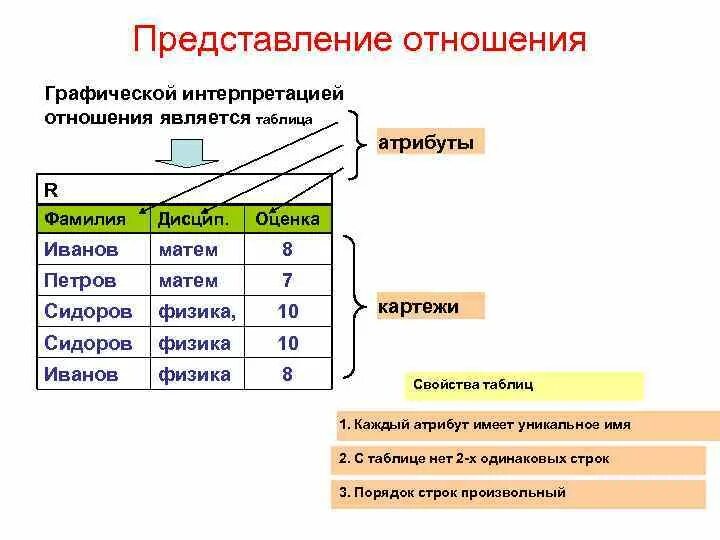 Представление отношения

Графической интерпретацией отношения является таблица

атрибуты

R

| Фамилия | Дисцип. | Оценка |
|---|---|---|
| Иванов | матем | 8 |
| Петров | матем | 7 |
| Сидоров | физика, | 10 |
| Сидоров | физика | 10 |
| Иванов | физика | 8 |

картежи

Свойства таблиц

1. Каждый атрибут имеет уникальное имя

2. С таблице нет 2-х одинаковых строк

3. Порядок строк произвольный